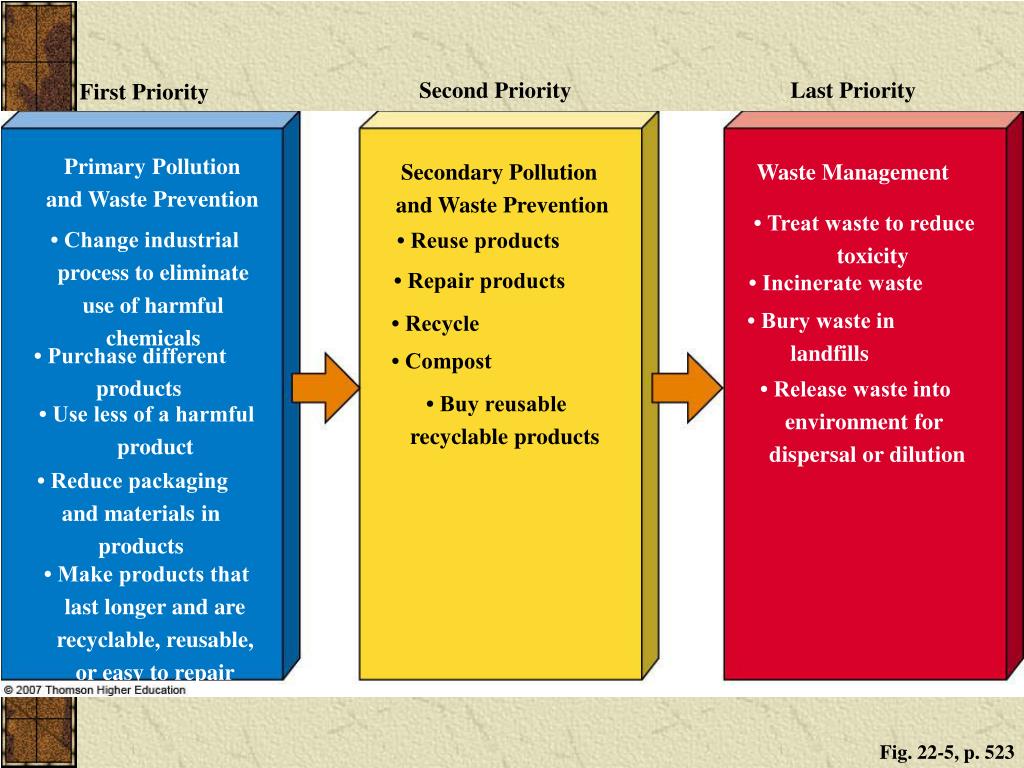 First Priority

Primary Pollution and Waste Prevention

• Change industrial process to eliminate use of harmful chemicals

• Purchase different products

• Use less of a harmful product

• Reduce packaging and materials in products

• Make products that last longer and are recyclable, reusable, or easy to repair

Second Priority

Secondary Pollution and Waste Prevention

• Reuse products

• Repair products

• Recycle

• Compost

• Buy reusable recyclable products

Last Priority

Waste Management

• Treat waste to reduce toxicity

• Incinerate waste

• Bury waste in landfills

• Release waste into environment for dispersal or dilution

© 2007 Thomson Higher Education

Fig. 22-5, p. 523